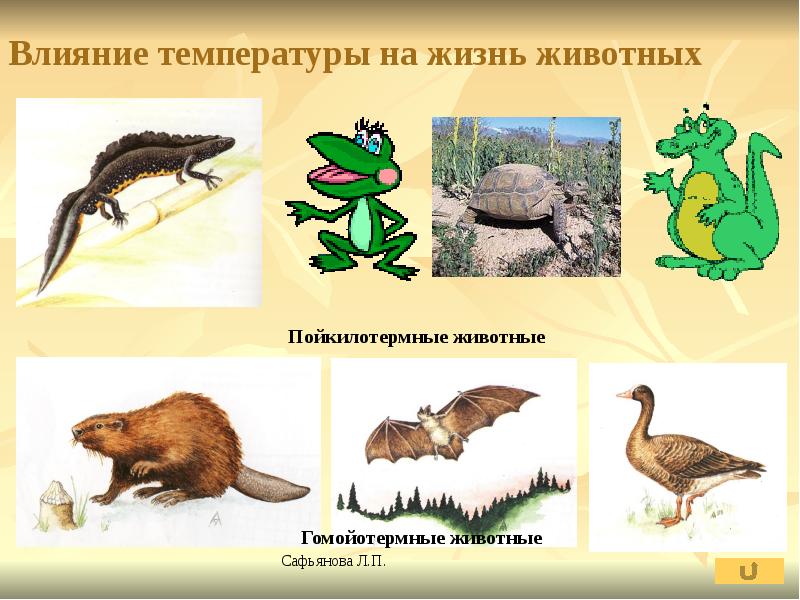 Влияние температуры на жизнь животных

Пойкилотермные животные

Гомойотермные животные

Сафьянова Л.П.